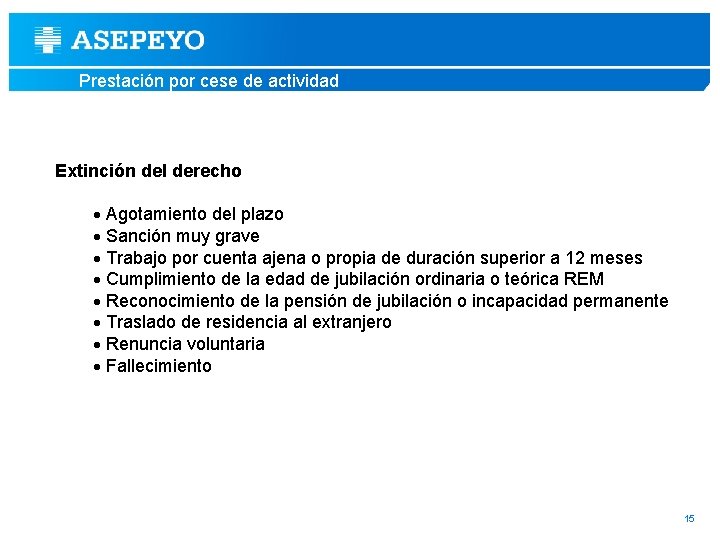 ASEPEYO

Prestación por cese de actividad

Extinción del derecho

• Agotamiento del plazo
• Sanción muy grave
• Trabajo por cuenta ajena o propia de duración superior a 12 meses
• Cumplimiento de la edad de jubilación ordinaria o teórica REM
• Reconocimiento de la pensión de jubilación o incapacidad permanente
• Traslado de residencia al extranjero
• Renuncia voluntaria
• Fallecimiento

15